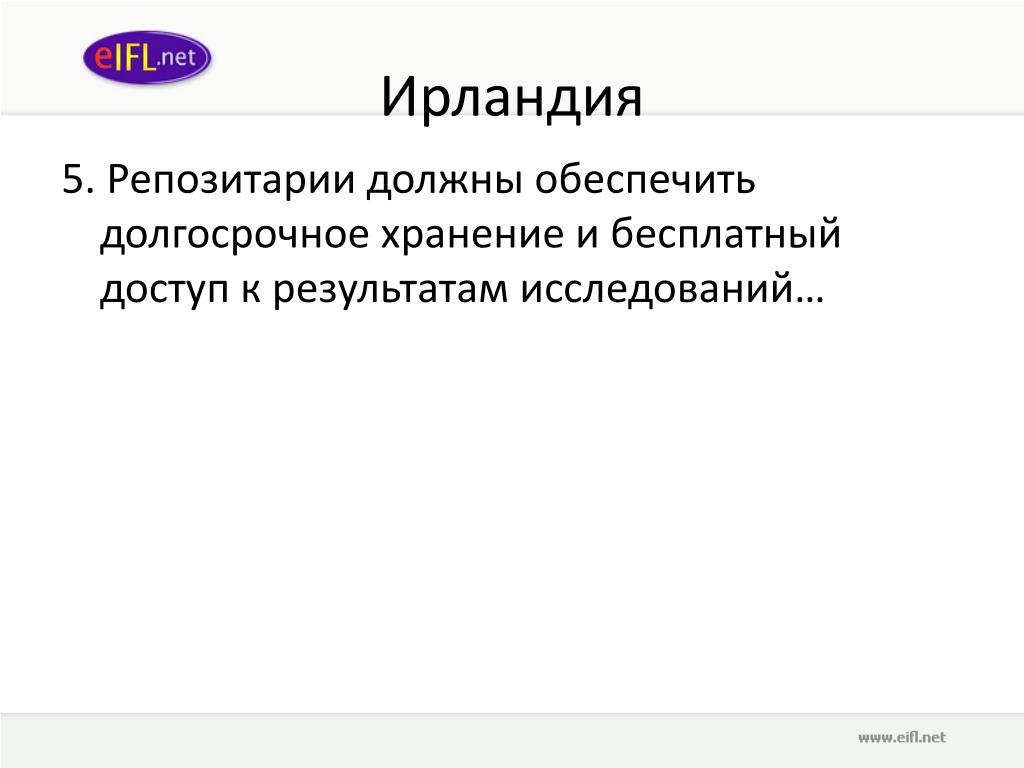 eIFL.net

Ирландия

5. Репозитарии должны обеспечить долгосрочное хранение и бесплатный доступ к результатам исследований…

www.eifl.net